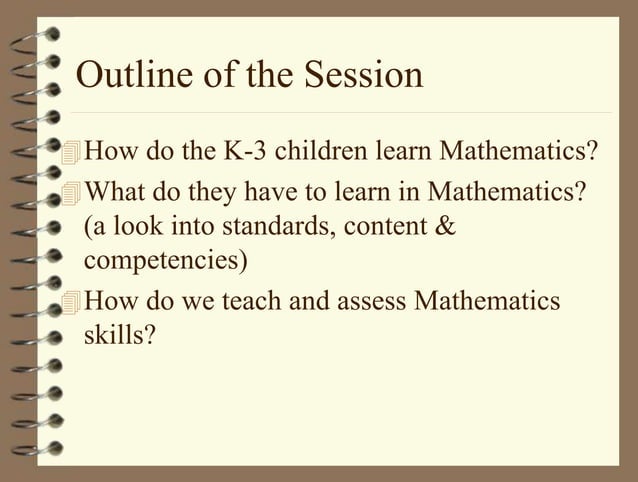 Outline of the Session

How do the K-3 children learn Mathematics?

What do they have to learn in Mathematics? (a look into standards, content & competencies)

How do we teach and assess Mathematics skills?